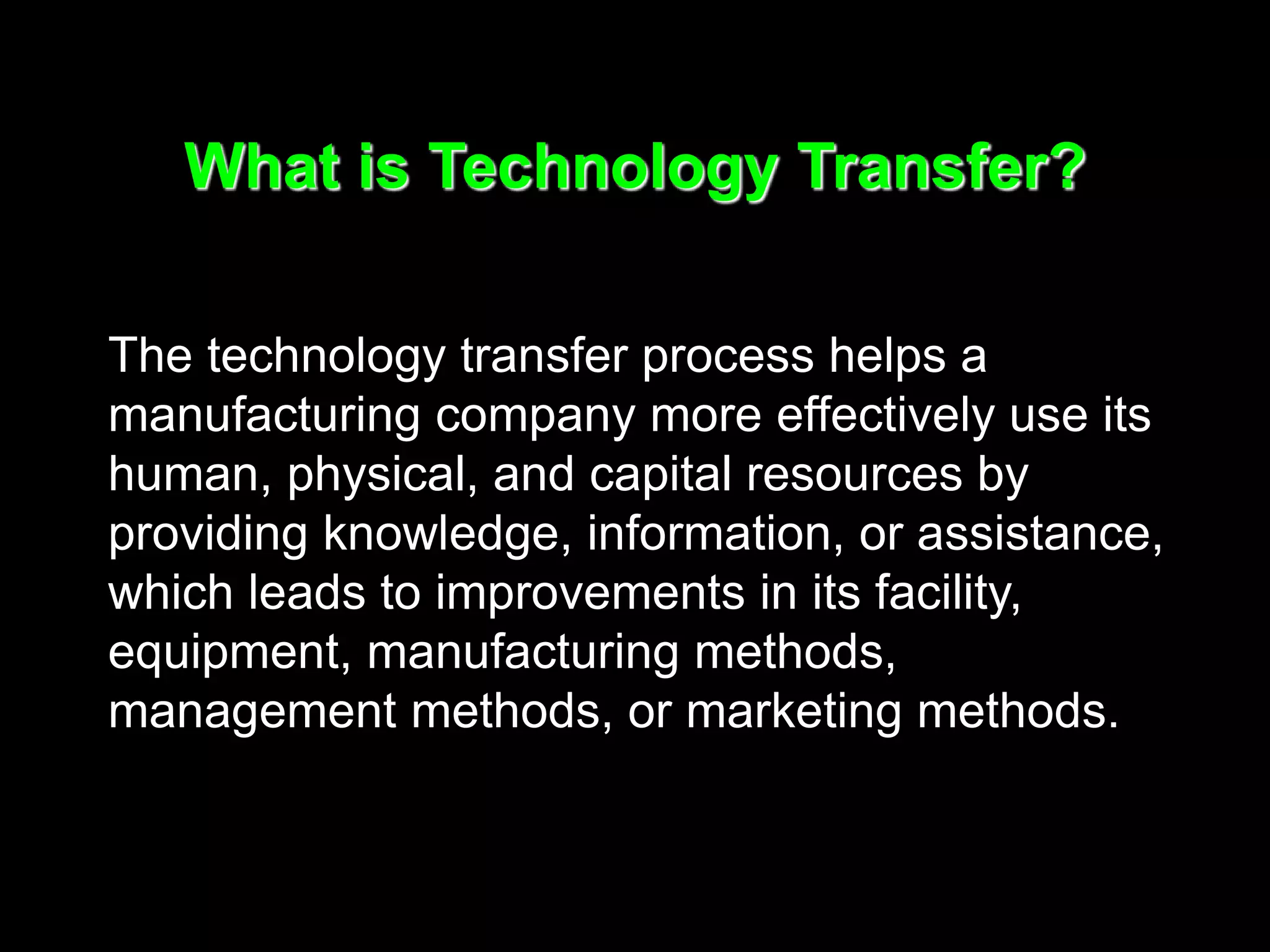 What is Technology Transfer?

The technology transfer process helps a manufacturing company more effectively use its human, physical, and capital resources by providing knowledge, information, or assistance, which leads to improvements in its facility, equipment, manufacturing methods, management methods, or marketing methods.